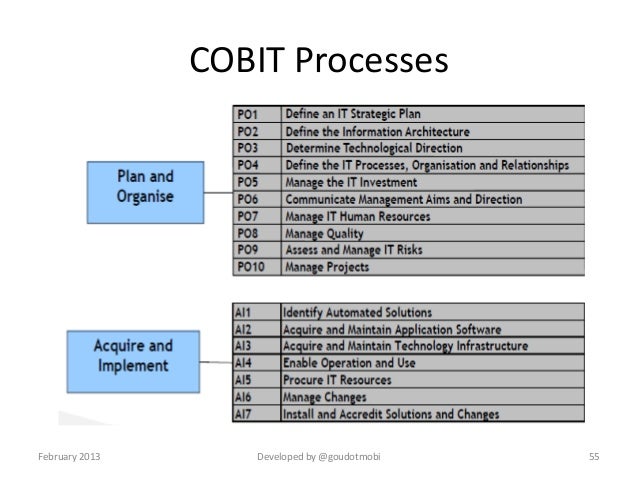 COBIT Processes

Plan and Organise

| PO1 | Define an IT Strategic Plan |
|---|---|
| PO2 | Define the Information Architecture |
| PO3 | Determine Technological Direction |
| PO4 | Define the IT Processes, Organisation and Relationships |
| PO5 | Manage the IT Investment |
| PO6 | Communicate Management Aims and Direction |
| PO7 | Manage IT Human Resources |
| PO8 | Manage Quality |
| PO9 | Assess and Manage IT Risks |
| PO10 | Manage Projects |

Acquire and Implement

| AI1 | Identify Automated Solutions |
|---|---|
| AI2 | Acquire and Maintain Application Software |
| AI3 | Acquire and Maintain Technology Infrastructure |
| AI4 | Enable Operation and Use |
| AI5 | Procure IT Resources |
| AI6 | Manage Changes |
| AI7 | Install and Accredit Solutions and Changes |

February 2013 Developed by @goudotmobi 55